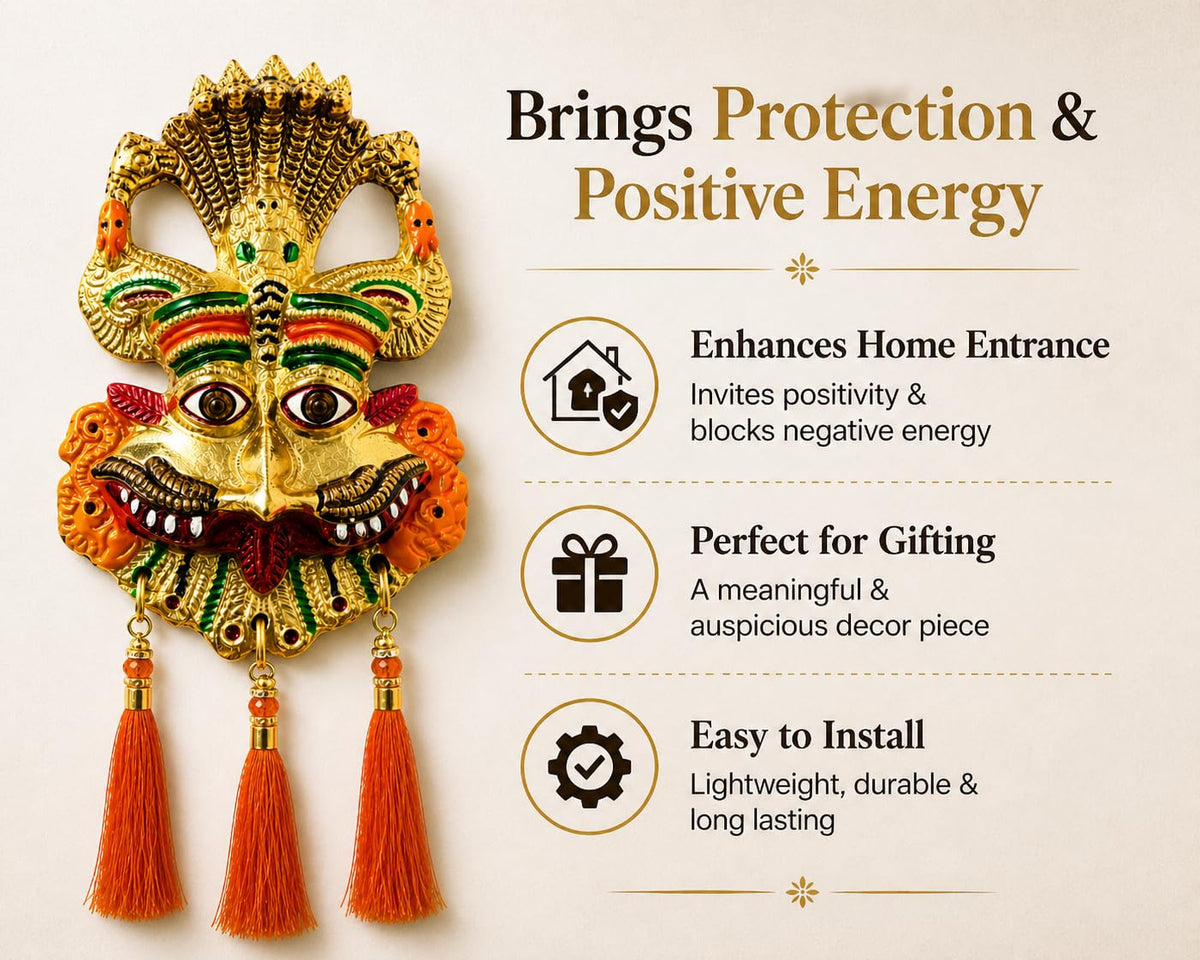 Brings Protection & Positive Energy

Enhances Home Entrance
Invites positivity & blocks negative energy

Perfect for Gifting
A meaningful & auspicious decor piece

Easy to Install
Lightweight, durable & long lasting